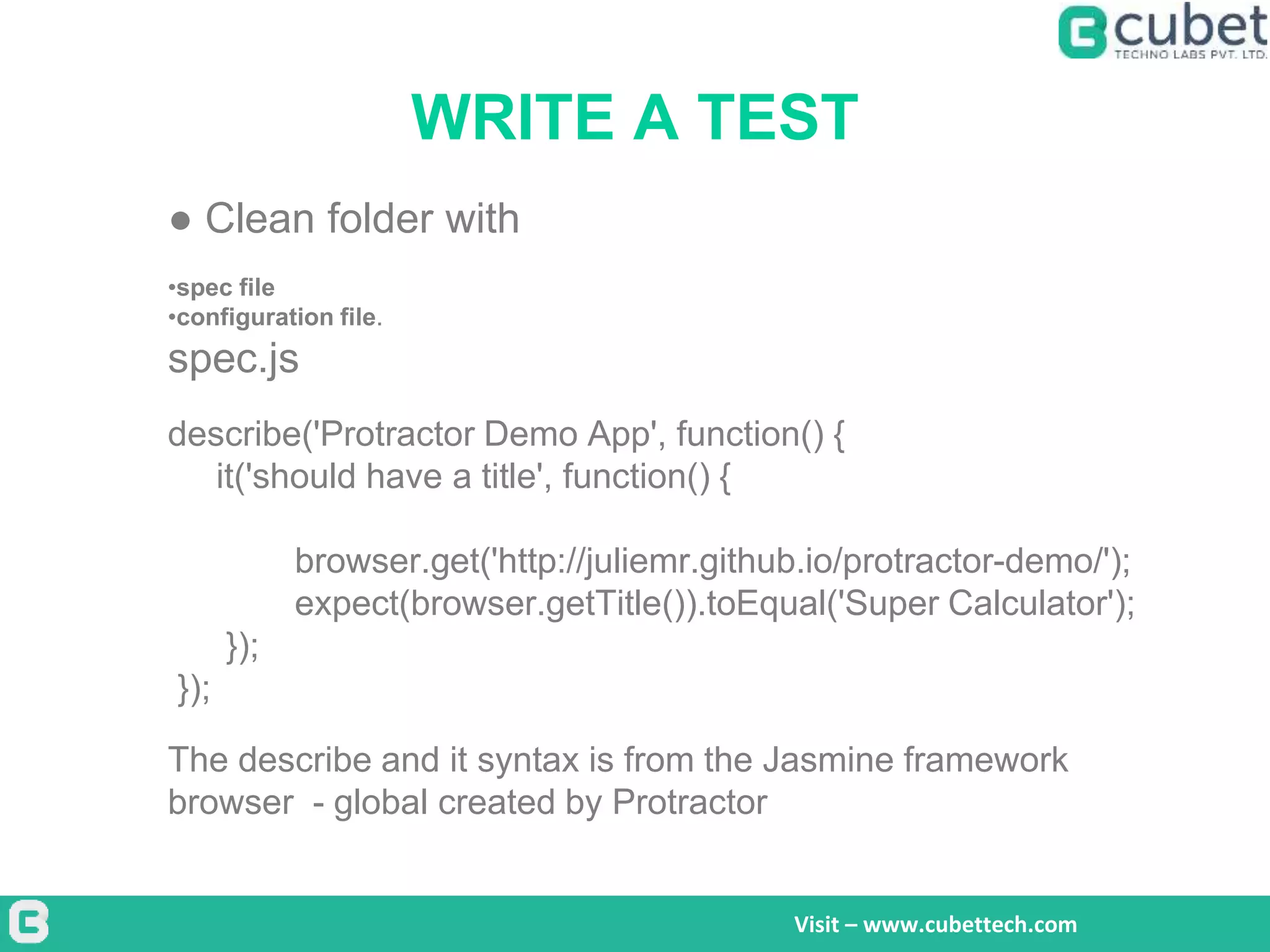 cubet
TECHNO LABS PVT. LTD.

WRITE A TEST

● Clean folder with

•spec file
•configuration file.
spec.js

describe('Protractor Demo App', function() {
it('should have a title', function() {

browser.get('http://juliemr.github.io/protractor-demo/');
expect(browser.getTitle()).toEqual('Super Calculator');
});
});

The describe and it syntax is from the Jasmine framework
browser - global created by Protractor

Visit – www.cubettech.com